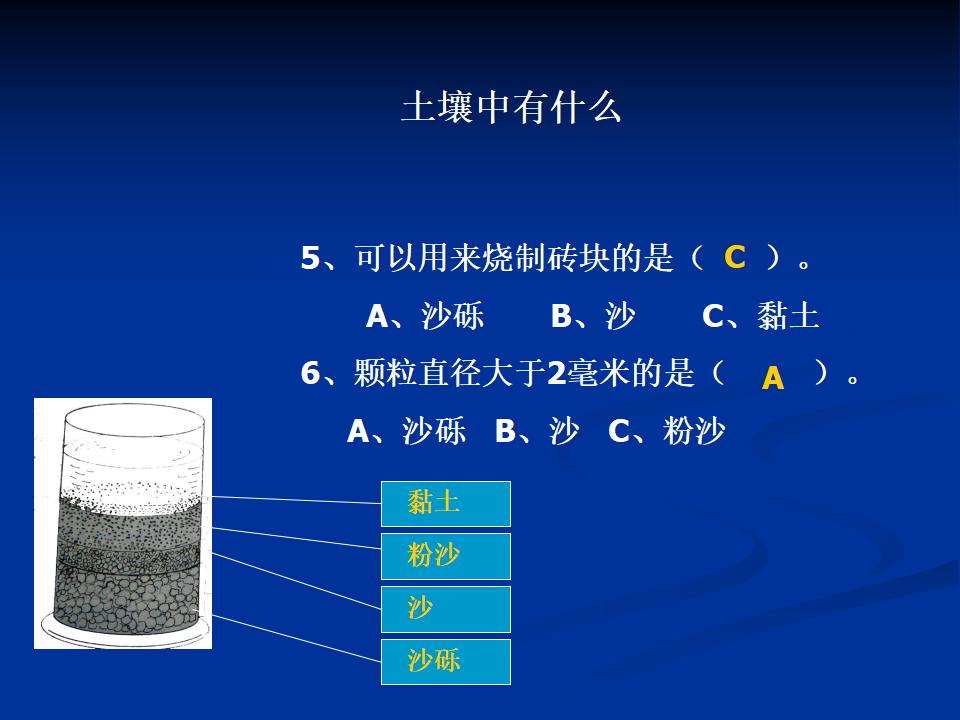 土壤中有什么

5、可以用来烧制砖块的是（ C ）。

A、沙砾　B、沙　C、黏土

6、颗粒直径大于2毫米的是（ A ）。

A、沙砾　B、沙　C、粉沙

黏土

粉沙

沙

沙砾